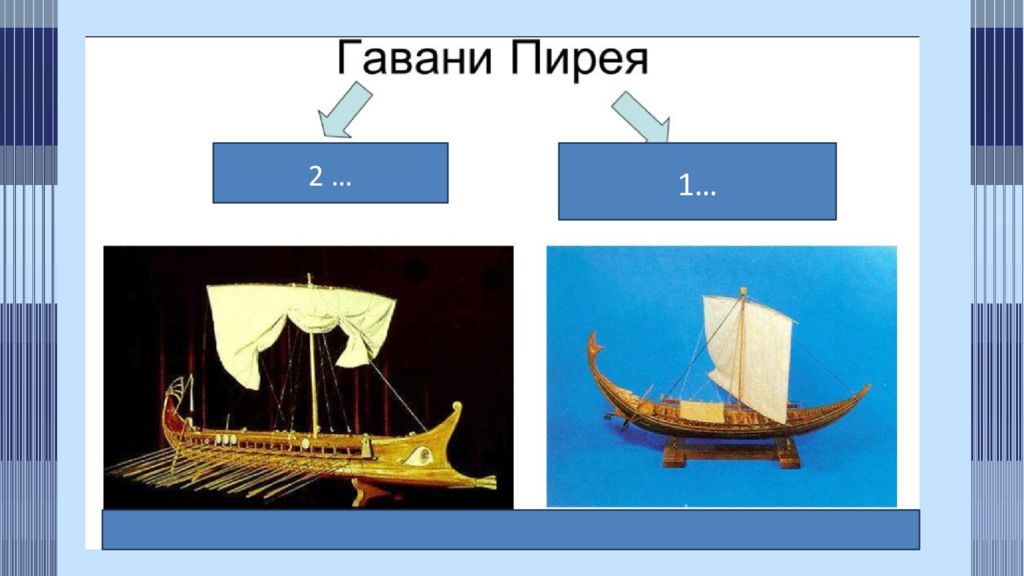 Гавани Пирея

2 …

1…